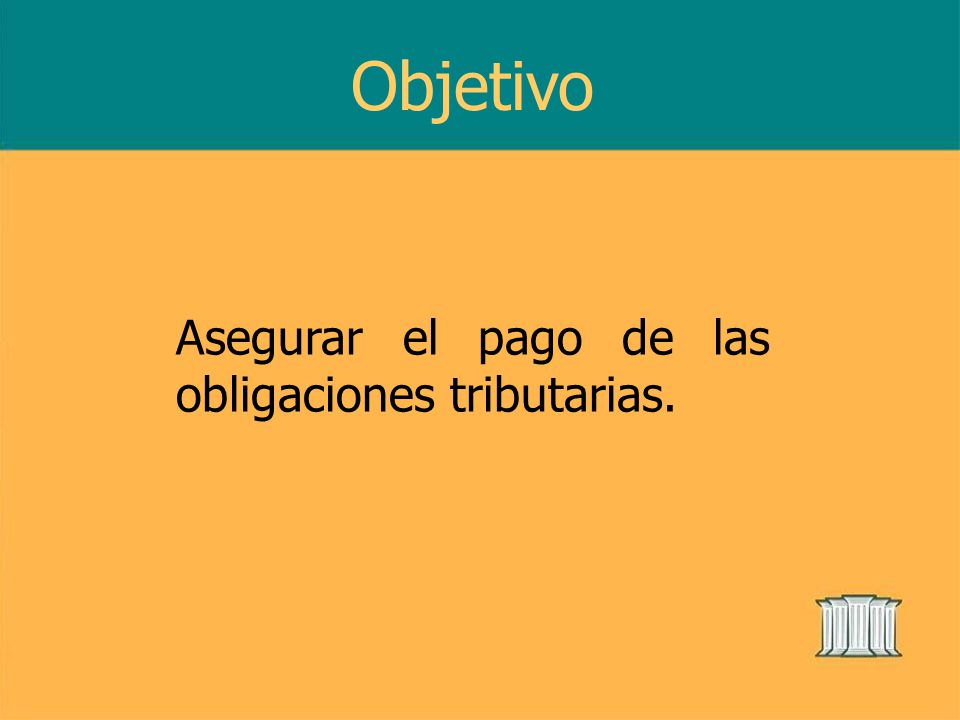 Objetivo

Asegurar el pago de las obligaciones tributarias.